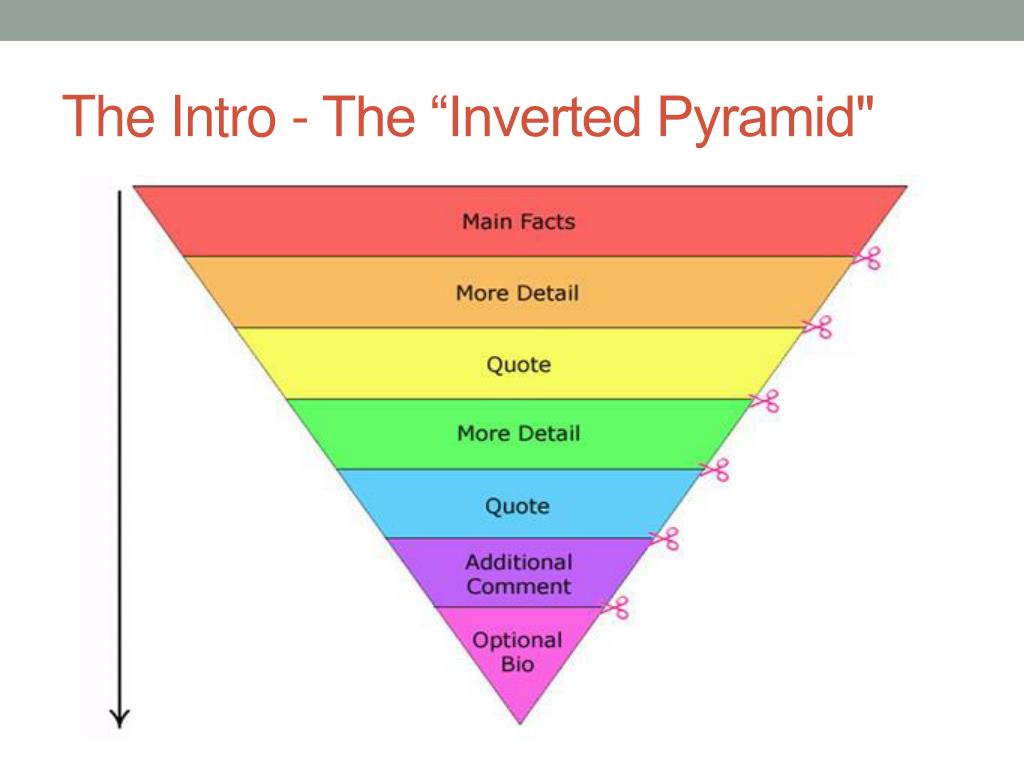 The Intro - The “Inverted Pyramid"

Main Facts

More Detail

Quote

More Detail

Quote

Additional Comment

Optional Bio